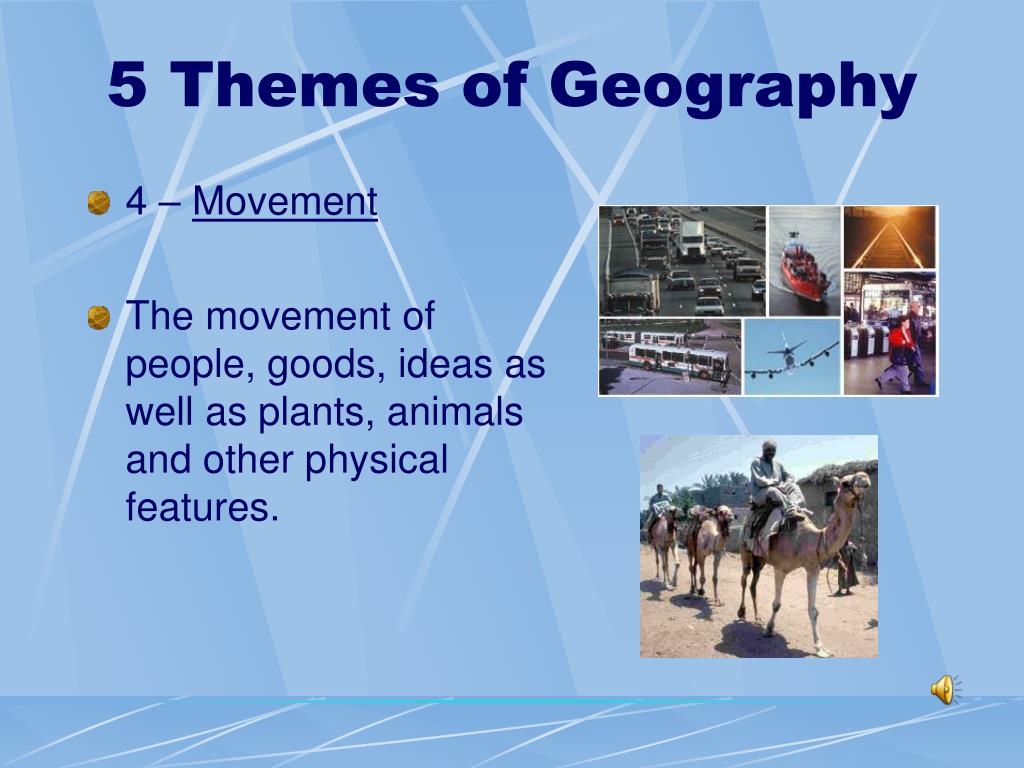 5 Themes of Geography

4 – Movement

The movement of people, goods, ideas as well as plants, animals and other physical features.